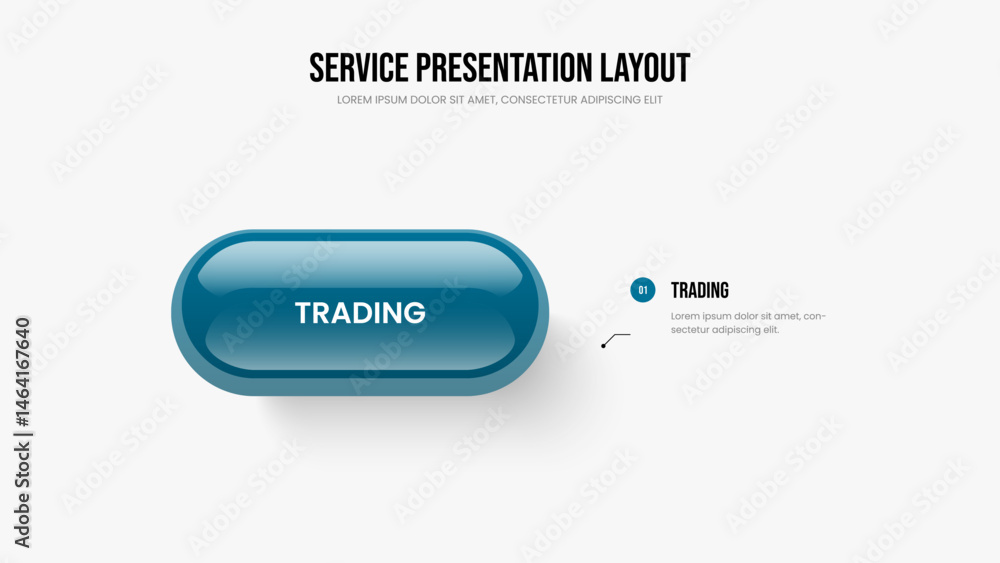 SERVICE PRESENTATION LAYOUT
LOREM IPSUM DOLOR SIT AMET, CONSECTETUR ADIPISCING ELIT

TRADING

01 TRADING
Lorem ipsum dolor sit amet, consectetur adipiscing elit.

Adobe Stock | #1464167640